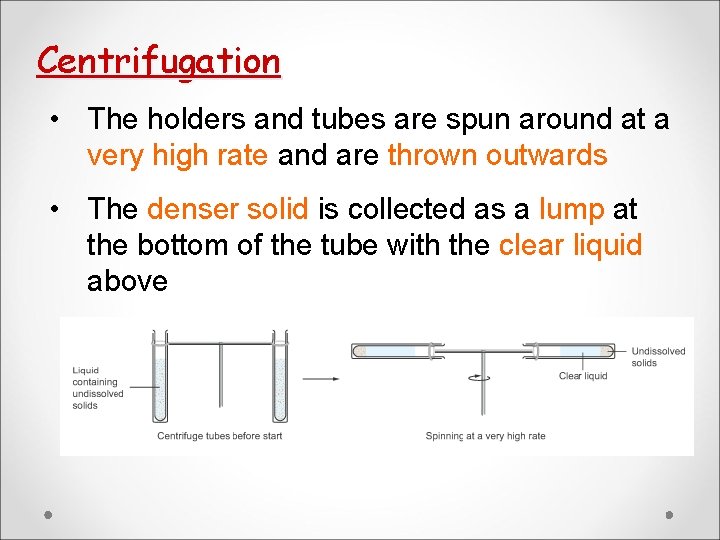 Centrifugation

• The holders and tubes are spun around at a very high rate and are thrown outwards

• The denser solid is collected as a lump at the bottom of the tube with the clear liquid above

Liquid containing undissolved solids

Centrifuge tubes before start

Undissolved solids

Clear liquid

Spinning at a very high rate